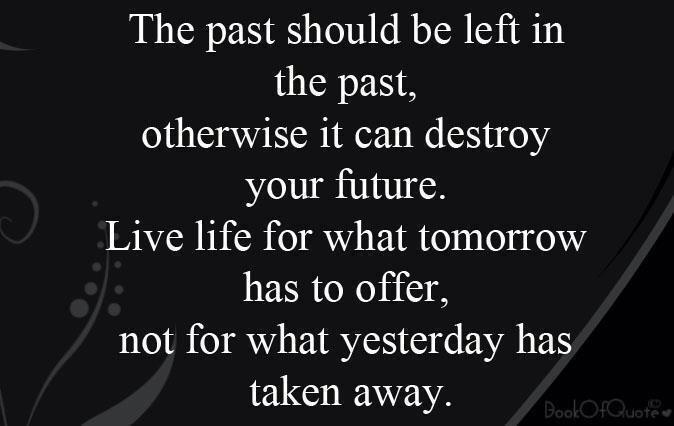 The past should be left in the past,
otherwise it can destroy your future.
Live life for what tomorrow has to offer,
not for what yesterday has taken away.

BookOfQuote